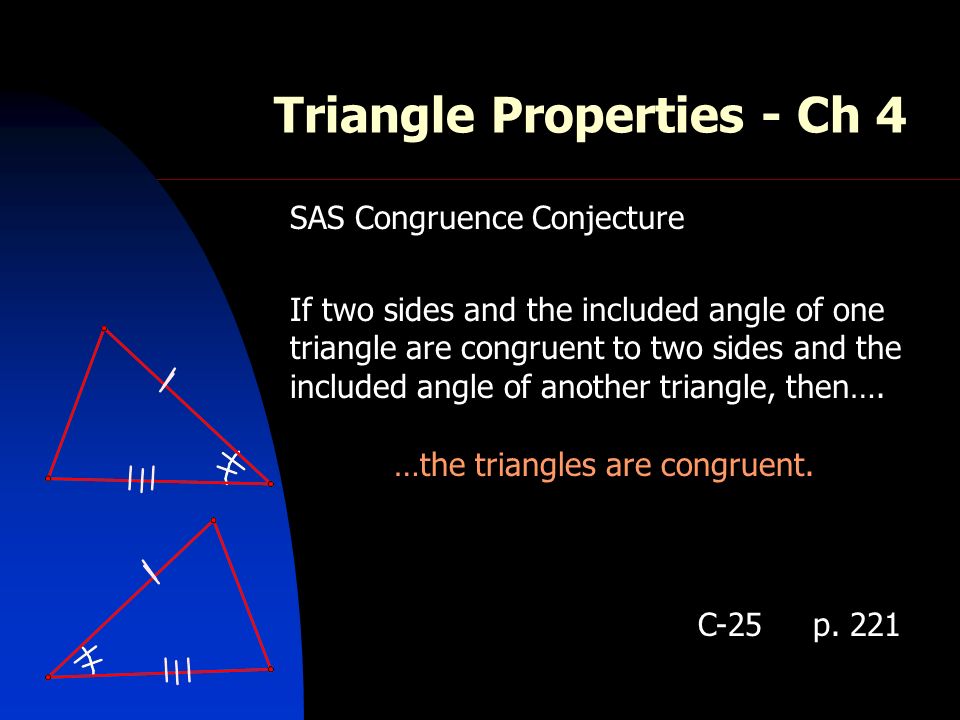 Triangle Properties - Ch 4

SAS Congruence Conjecture

If two sides and the included angle of one triangle are congruent to two sides and the included angle of another triangle, then….

…the triangles are congruent.

C-25 p. 221